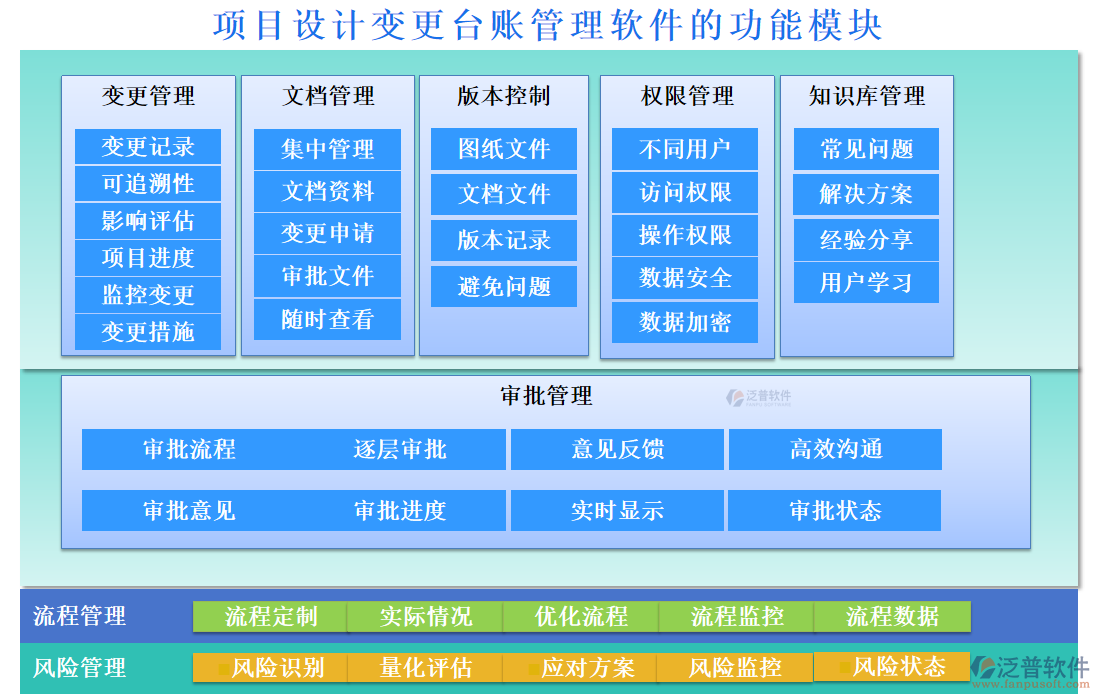 项目设计变更台账管理软件的功能模块

变更管理
变更记录
可追溯性
影响评估
项目进度
监控变更
变更措施

文档管理
集中管理
文档资料
变更申请
审批文件
随时查看

版本控制
图纸文件
文档文件
版本记录
避免问题

权限管理
不同用户
访问权限
操作权限
数据安全
数据加密

知识库管理
常见问题
解决方案
经验分享
用户学习

审批管理
泛普软件
审批流程
逐层审批
意见反馈
高效沟通
审批意见
审批进度
实时显示
审批状态

流程管理
流程定制
实际情况
优化流程
流程监控
流程数据

风险管理
风险识别
量化评估
应对方案
风险监控
风险状态

泛普软件
www.fanpusoft.com